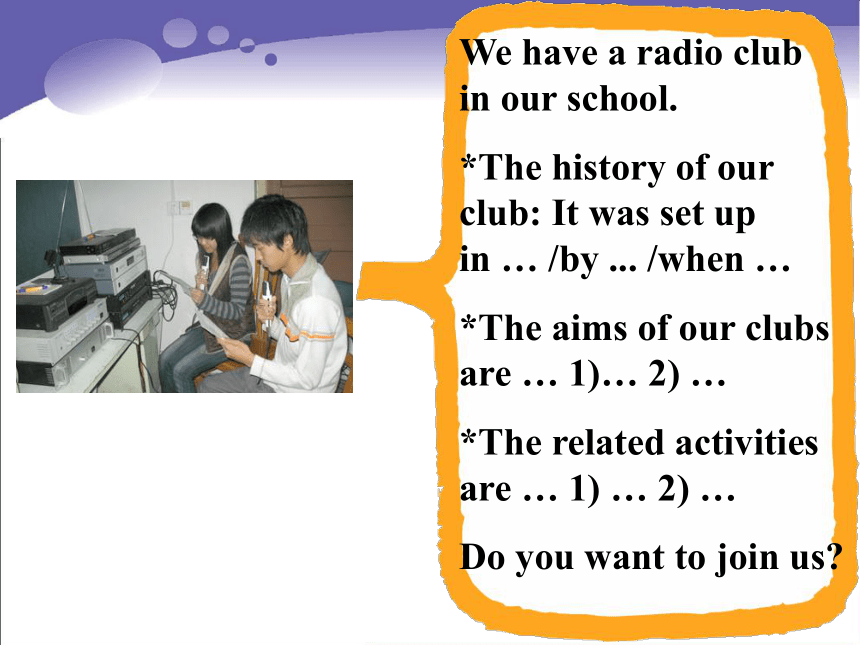 We have a radio club in our school.

*The history of our club: It was set up in … /by ... /when …

*The aims of our clubs are … 1)… 2) …

*The related activities are … 1) … 2) …

Do you want to join us?